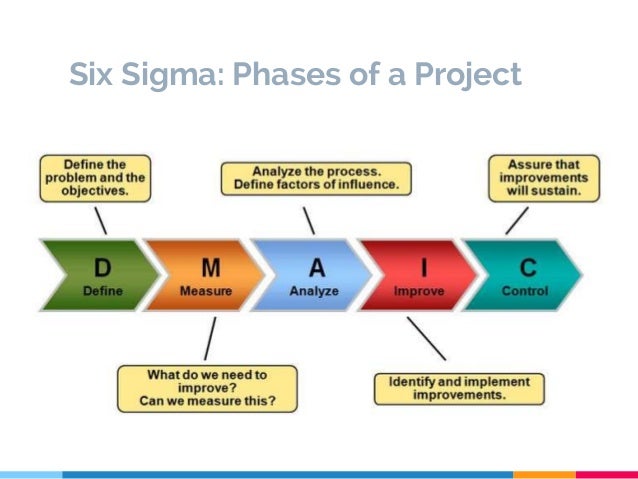 Six Sigma: Phases of a Project

Define the problem and the objectives.

Analyze the process. Define factors of influence.

Assure that improvements will sustain.

D
Define

M
Measure

A
Analyze

I
Improve

C
Control

What do we need to improve? Can we measure this?

Identify and implement improvements.